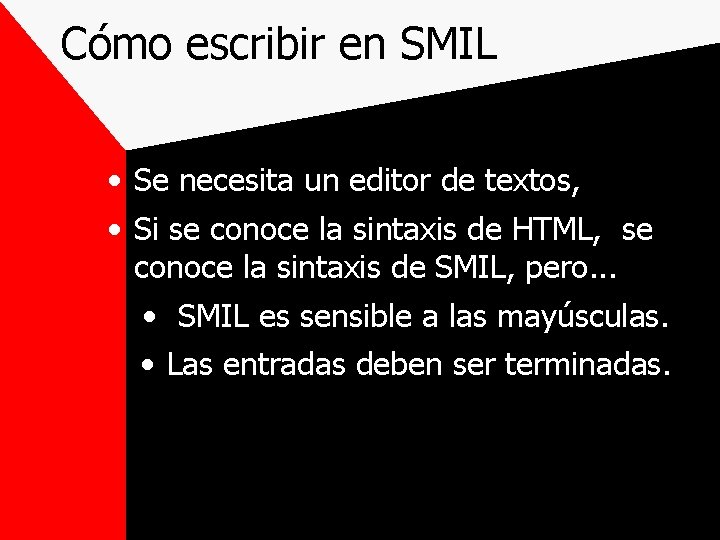 Cómo escribir en SMIL

• Se necesita un editor de textos,
• Si se conoce la sintaxis de HTML, se conoce la sintaxis de SMIL, pero...
  • SMIL es sensible a las mayúsculas.
  • Las entradas deben ser terminadas.